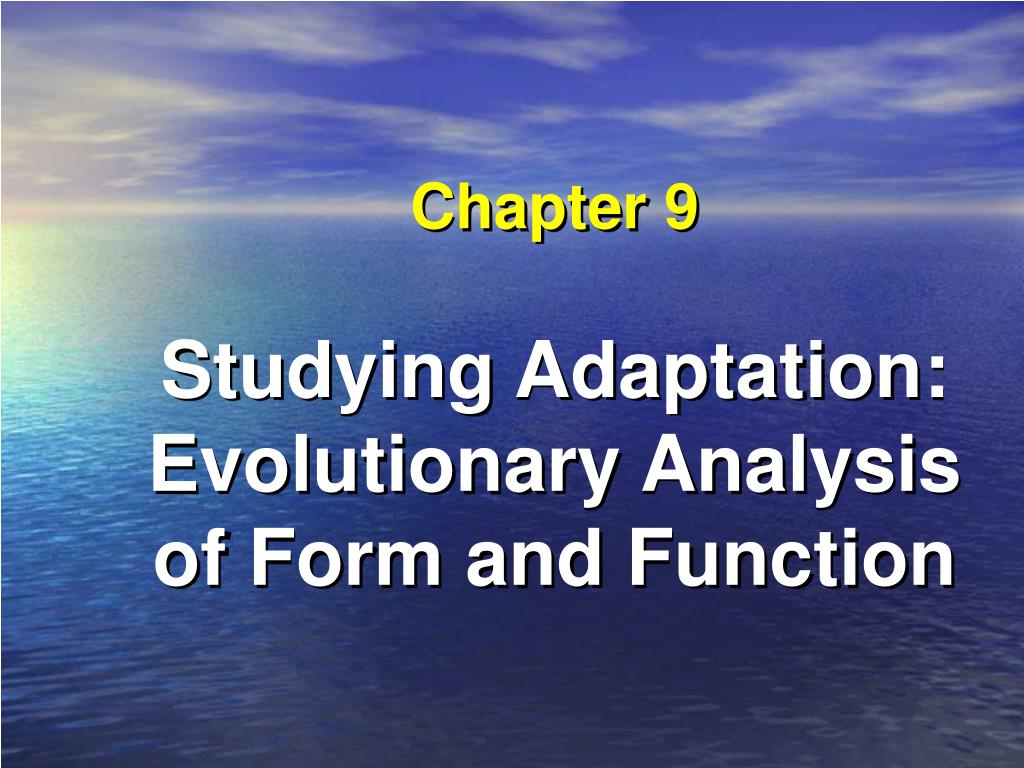 Chapter 9

Studying Adaptation: Evolutionary Analysis of Form and Function